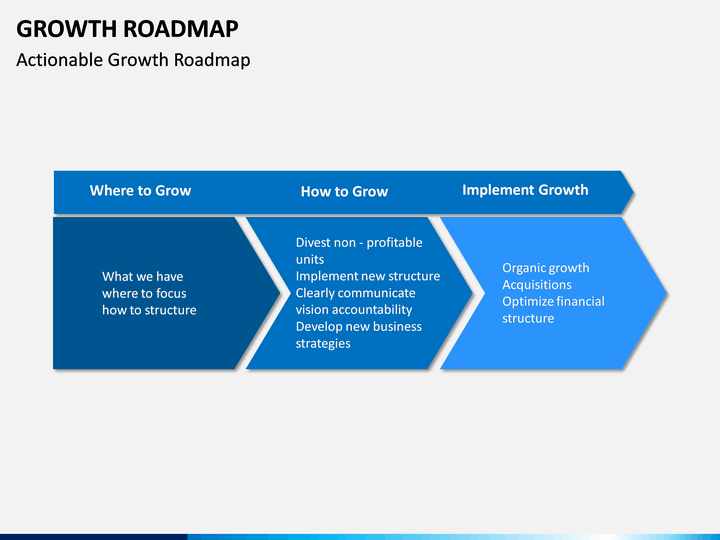 GROWTH ROADMAP

Actionable Growth Roadmap

Where to Grow

How to Grow

Implement Growth

What we have
where to focus
how to structure

Divest non - profitable units
Implement new structure
Clearly communicate vision accountability
Develop new business strategies

Organic growth
Acquisitions
Optimize financial structure